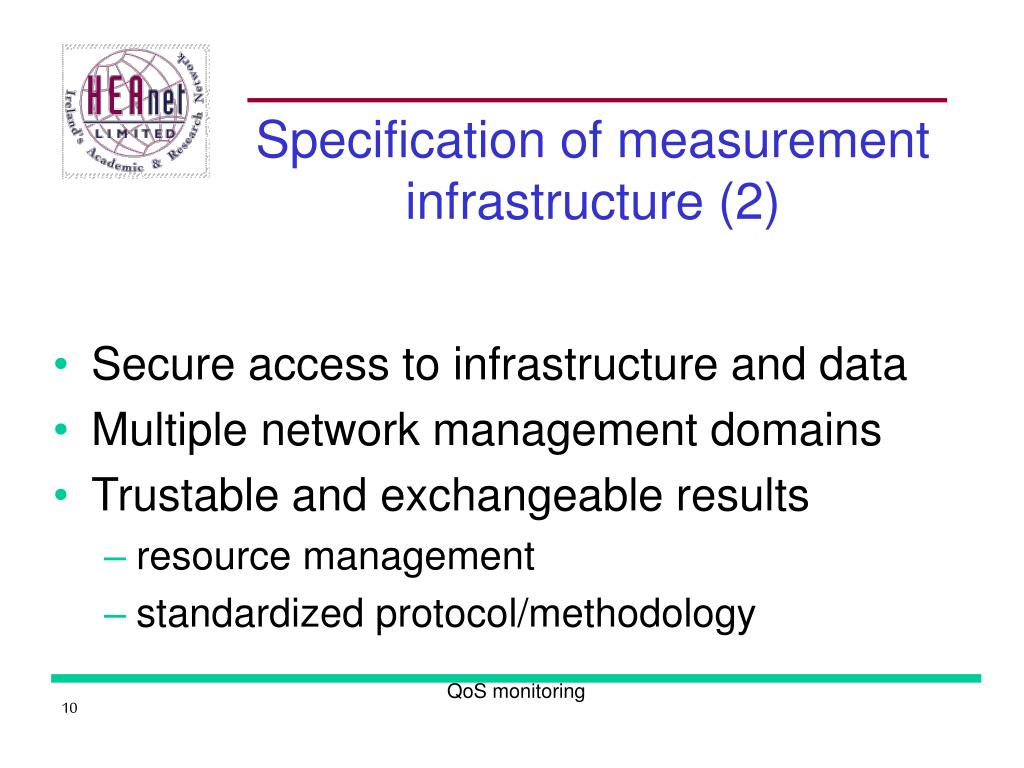 HEAnet
LIMITED
Ireland's Academic & Research Network

Specification of measurement infrastructure (2)

• Secure access to infrastructure and data
• Multiple network management domains
• Trustable and exchangeable results
– resource management
– standardized protocol/methodology

QoS monitoring

10